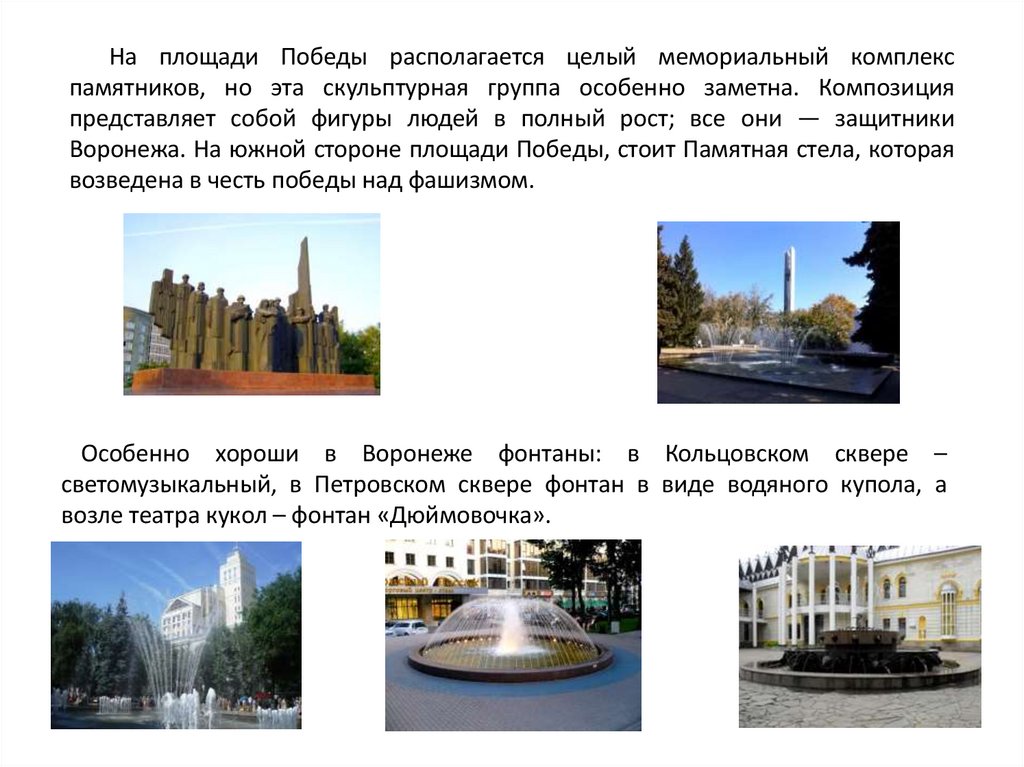 На площади Победы располагается целый мемориальный комплекс памятников, но эта скульптурная группа особенно заметна. Композиция представляет собой фигуры людей в полный рост; все они — защитники Воронежа. На южной стороне площади Победы, стоит Памятная стела, которая возведена в честь победы над фашизмом.

Особенно хороши в Воронеже фонтаны: в Кольцовском сквере – светомузыкальный, в Петровском сквере фонтан в виде водяного купола, а возле театра кукол – фонтан «Дюймовочка».